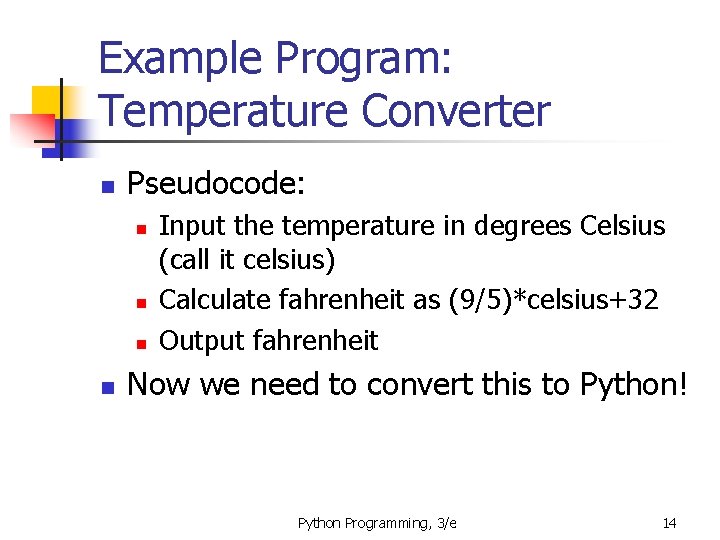 Example Program: Temperature Converter

- Pseudocode:
  - Input the temperature in degrees Celsius (call it celsius)
  - Calculate fahrenheit as (9/5)*celsius+32
  - Output fahrenheit
- Now we need to convert this to Python!

Python Programming, 3/e

14